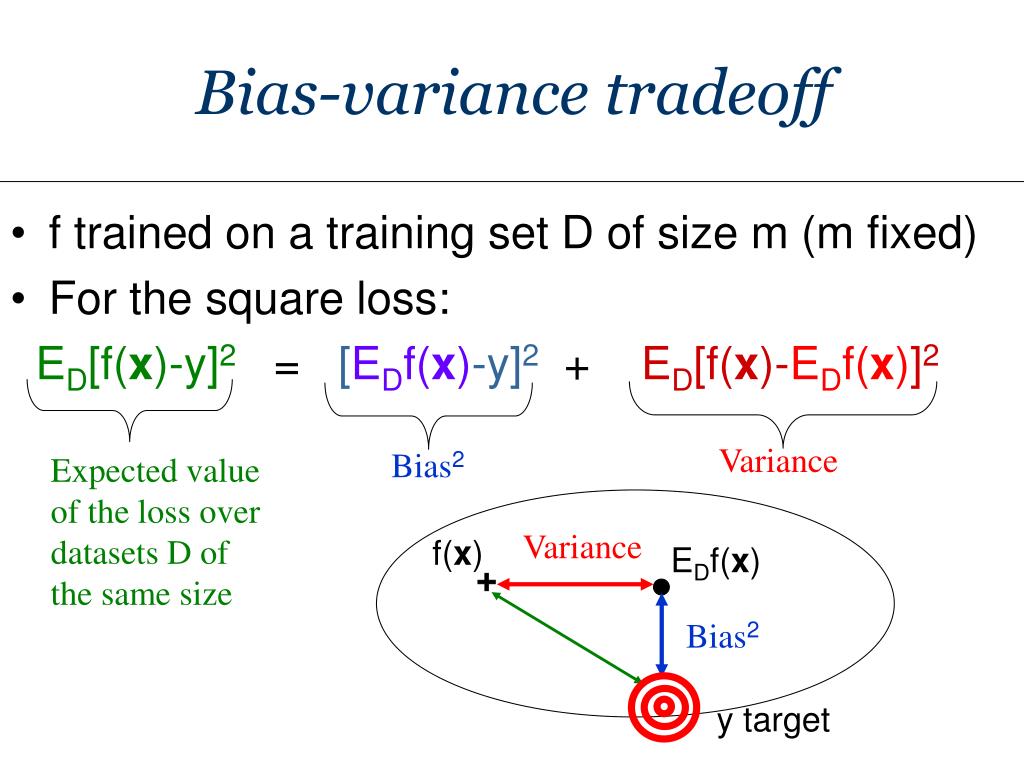 Bias-variance tradeoff

• f trained on a training set D of size m (m fixed)
• For the square loss:

$E_D[f(\mathbf{x})-y]^2 = [E_D f(\mathbf{x})-y]^2 + E_D[f(\mathbf{x})-E_D f(\mathbf{x})]^2$

Expected value of the loss over datasets D of the same size

Bias$^2$

Variance

$f(\mathbf{x})$

Variance

$E_D f(\mathbf{x})$

Bias$^2$

y target